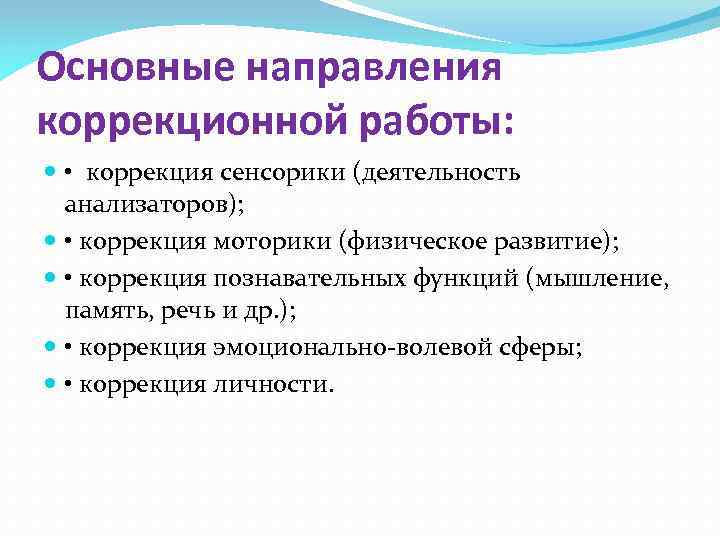 Основные направления коррекционной работы:

• коррекция сенсорики (деятельность анализаторов);

• коррекция моторики (физическое развитие);

• коррекция познавательных функций (мышление, память, речь и др.);

• коррекция эмоционально-волевой сферы;

• коррекция личности.